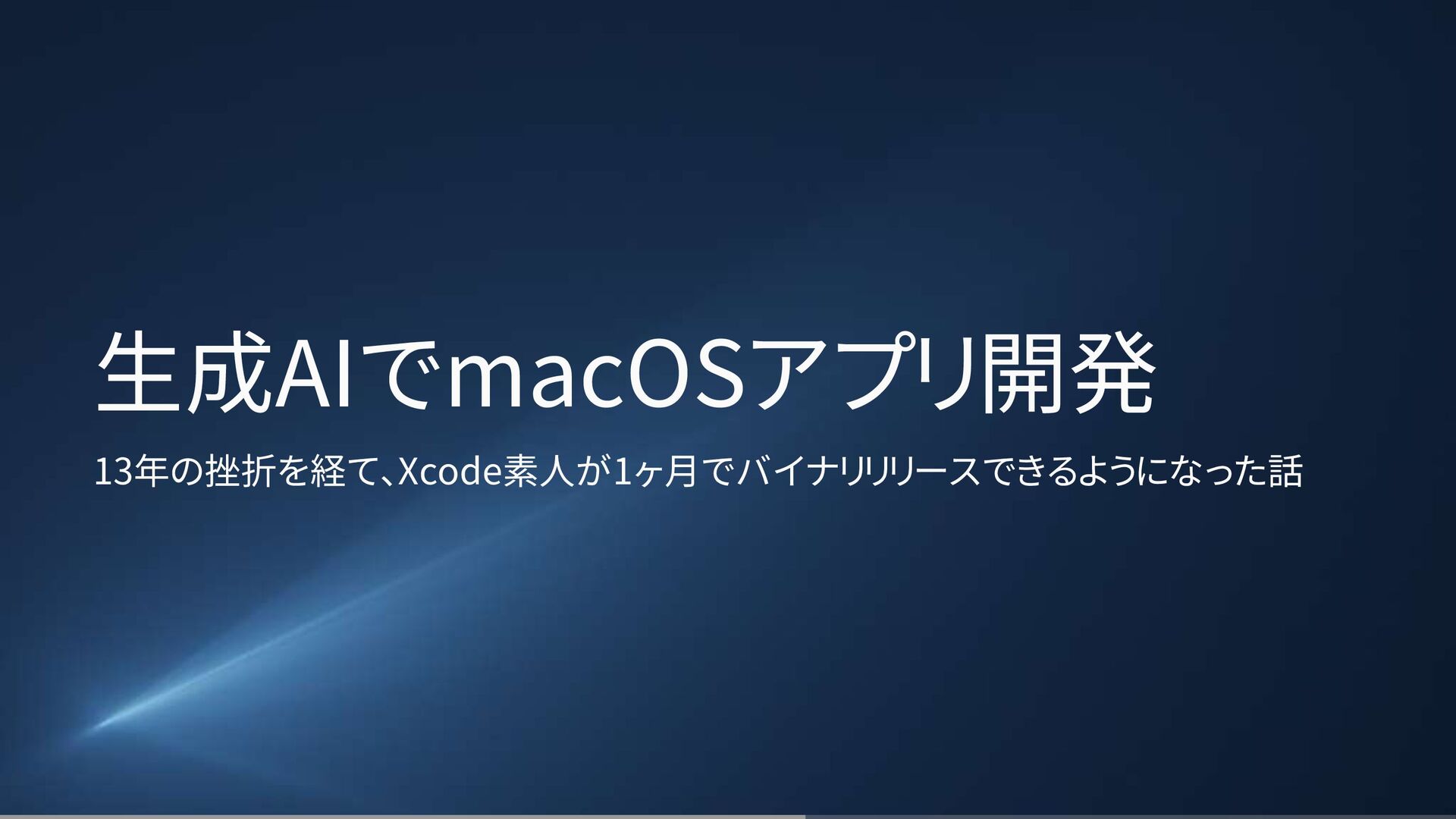 生成AIでmacOSアプリ開発

13年の挫折を経て、Xcode素人が1ヶ月でバイナリリリースできるようになった話